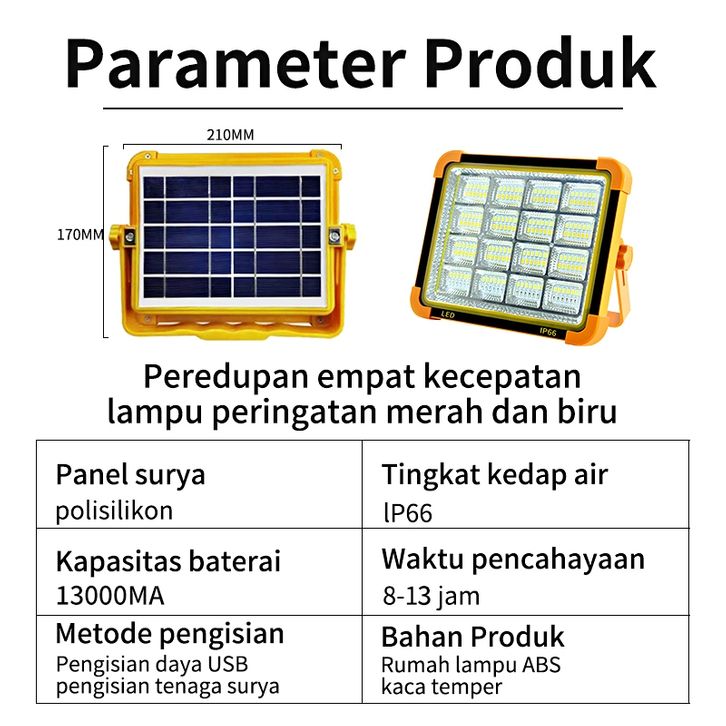 Parameter Produk

210MM

170MM

LED

IP66

Peredupan empat kecepatan
lampu peringatan merah dan biru

| Panel surya<br>polisilikon | Tingkat kedap air<br>lP66 |
|---|---|
| Kapasitas baterai<br>13000MA | Waktu pencahayaan<br>8-13 jam |
| Metode pengisian<br>Pengisian daya USB<br>pengisian tenaga surya | Bahan Produk<br>Rumah lampu ABS<br>kaca temper |